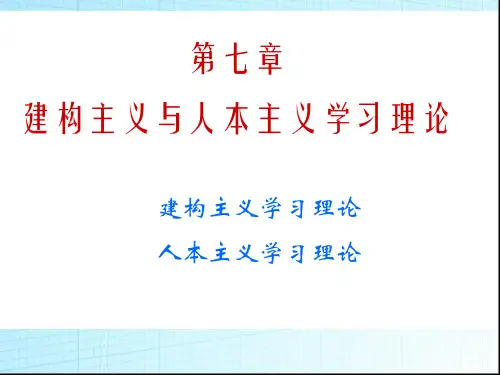 第七章
建构主义与人本主义学习理论

建构主义学习理论

人本主义学习理论